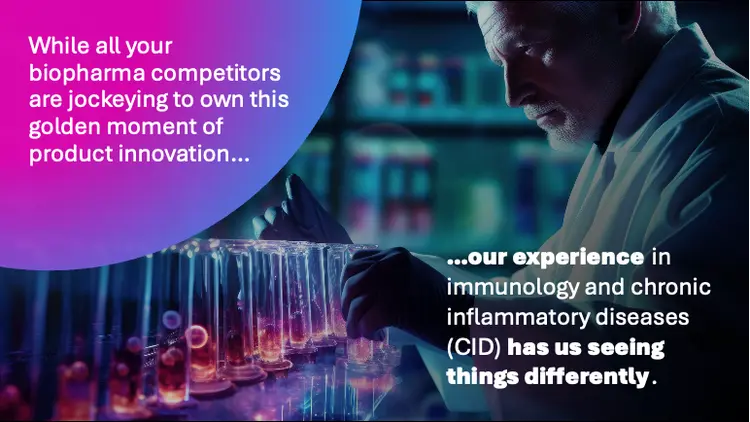 While all your biopharma competitors are jockeying to own this golden moment of product innovation...

...our experience in immunology and chronic inflammatory diseases (CID) has us seeing things differently.